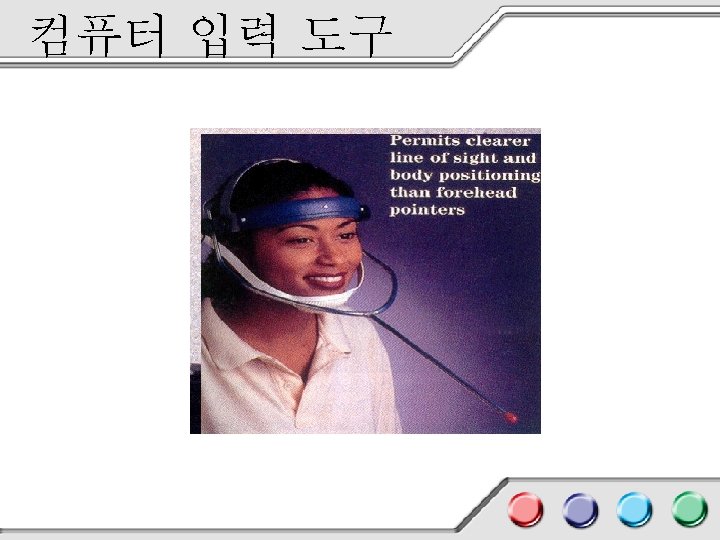 컴퓨터 입력 도구

Permits clearer line of sight and body positioning than forehead pointers